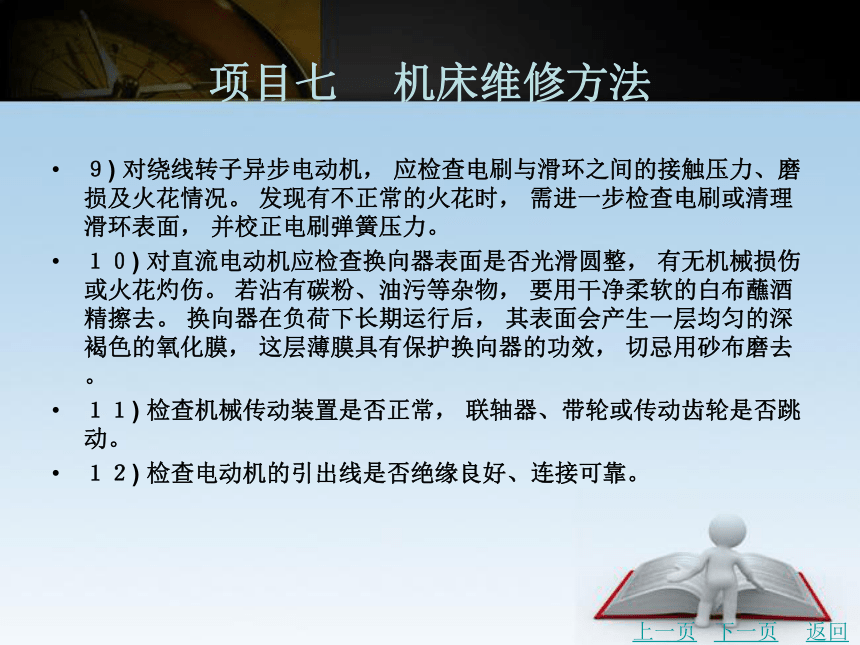 项目七　机床维修方法

• ９) 对绕线转子异步电动机， 应检查电刷与滑环之间的接触压力、磨损及火花情况。 发现有不正常的火花时， 需进一步检查电刷或清理滑环表面， 并校正电刷弹簧压力。

• １０) 对直流电动机应检查换向器表面是否光滑圆整， 有无机械损伤或火花灼伤。 若沾有碳粉、油污等杂物， 要用干净柔软的白布蘸酒精擦去。 换向器在负荷下长期运行后， 其表面会产生一层均匀的深褐色的氧化膜， 这层薄膜具有保护换向器的功效， 切忌用砂布磨去。

• １１) 检查机械传动装置是否正常， 联轴器、带轮或传动齿轮是否跳动。

• １２) 检查电动机的引出线是否绝缘良好、连接可靠。

上一页　下一页　返回